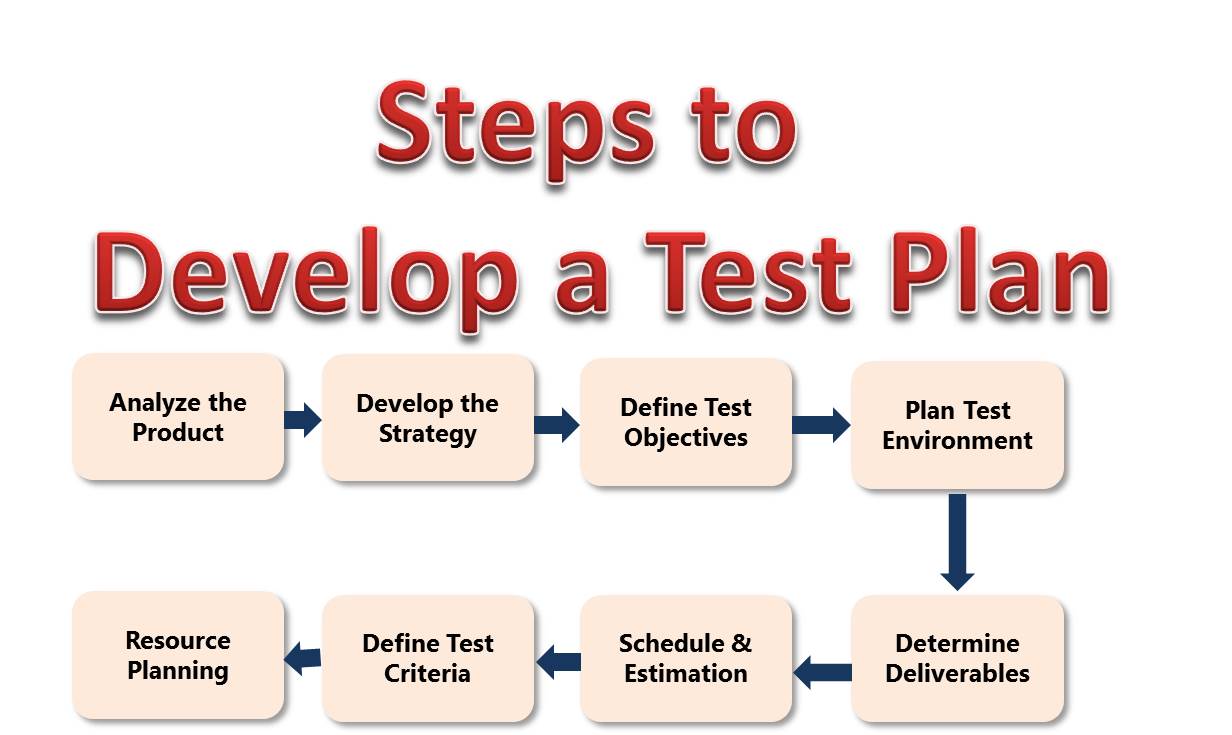 Steps to
Develop a Test Plan

Analyze the Product

Develop the Strategy

Define Test Objectives

Plan Test Environment

Determine Deliverables

Schedule & Estimation

Define Test Criteria

Resource Planning